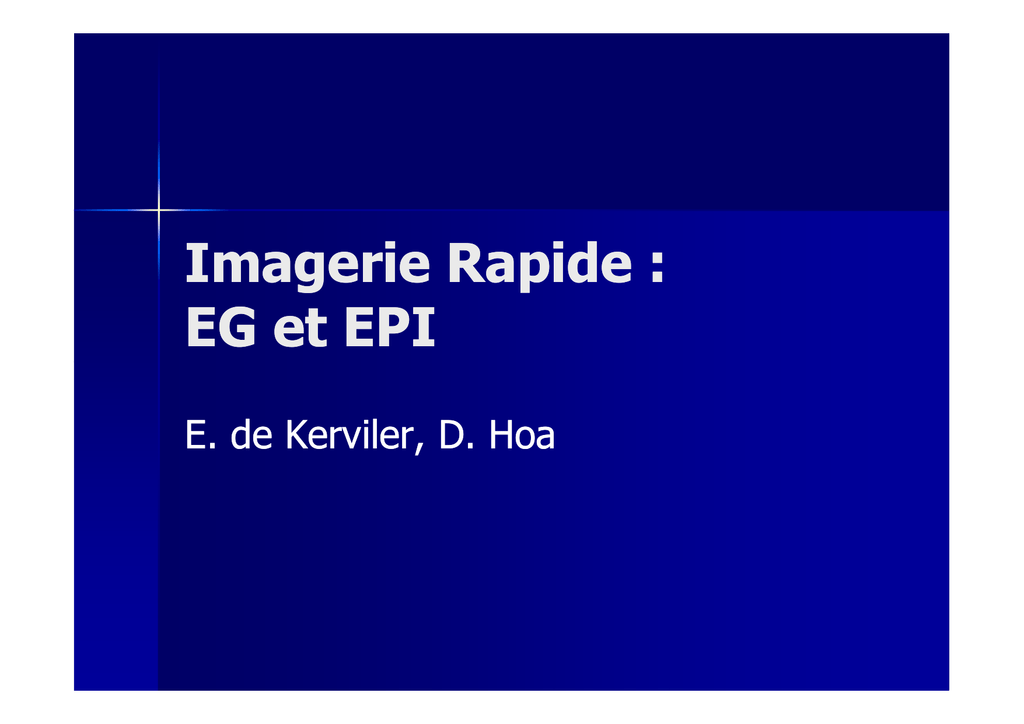 Imagerie Rapide :
EG et EPI

E. de Kerviler, D. Hoa